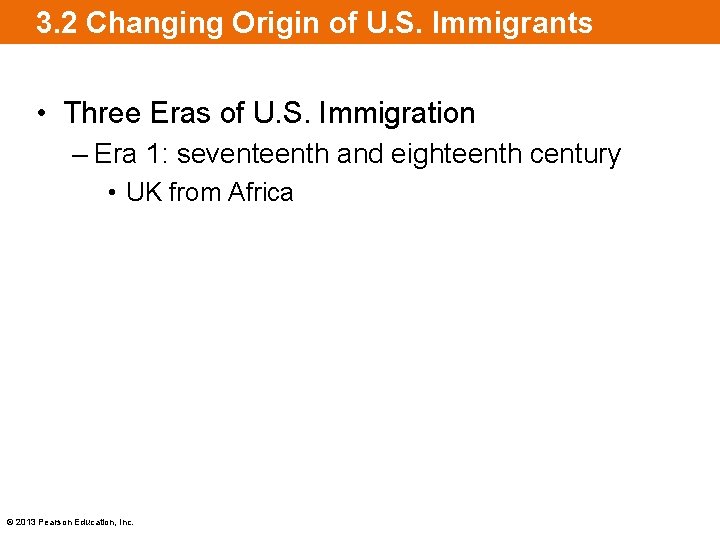 3.2 Changing Origin of U.S. Immigrants

• Three Eras of U.S. Immigration
– Era 1: seventeenth and eighteenth century
• UK from Africa

© 2013 Pearson Education, Inc.